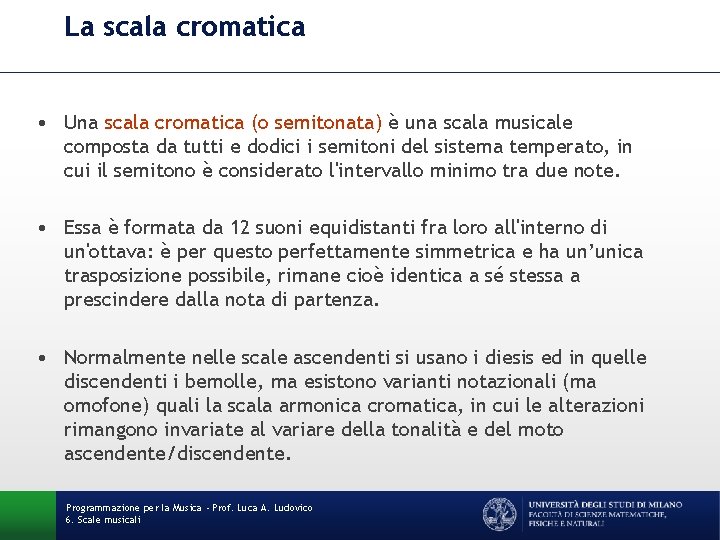 La scala cromatica

• Una scala cromatica (o semitonata) è una scala musicale composta da tutti e dodici i semitoni del sistema temperato, in cui il semitono è considerato l'intervallo minimo tra due note.

• Essa è formata da 12 suoni equidistanti fra loro all'interno di un'ottava: è per questo perfettamente simmetrica e ha un'unica trasposizione possibile, rimane cioè identica a sé stessa a prescindere dalla nota di partenza.

• Normalmente nelle scale ascendenti si usano i diesis ed in quelle discendenti i bemolle, ma esistono varianti notazionali (ma omofone) quali la scala armonica cromatica, in cui le alterazioni rimangono invariate al variare della tonalità e del moto ascendente/discendente.

Programmazione per la Musica - Prof. Luca A. Ludovico
6. Scale musicali

UNIVERSITÀ DEGLI STUDI DI MILANO
FACOLTÀ DI SCIENZE MATEMATICHE, FISICHE E NATURALI